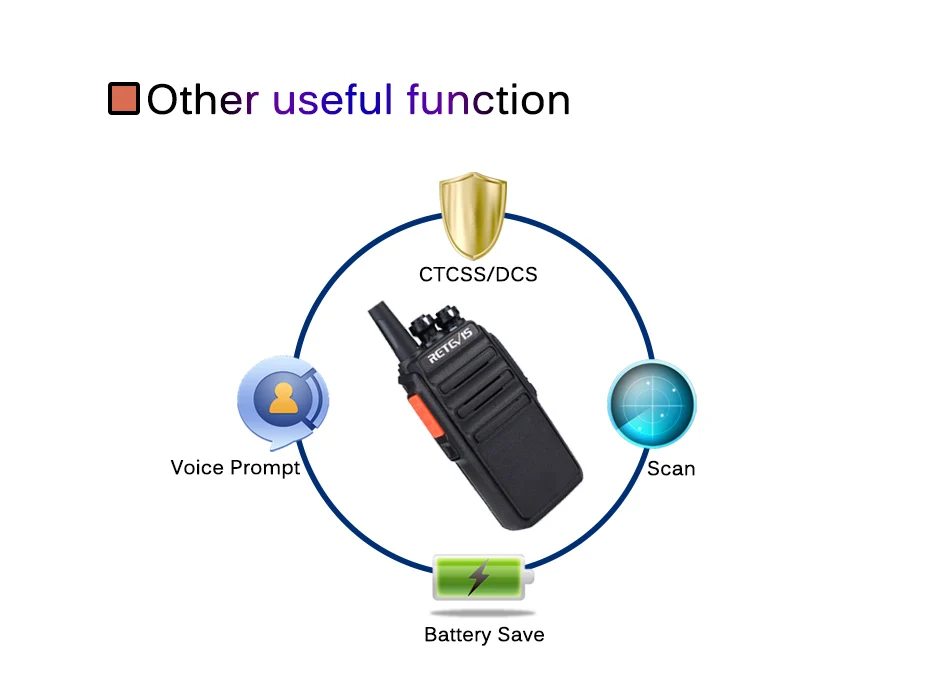 Other useful function

CTCSS/DCS

RETEVIS

Voice Prompt

Scan

Battery Save